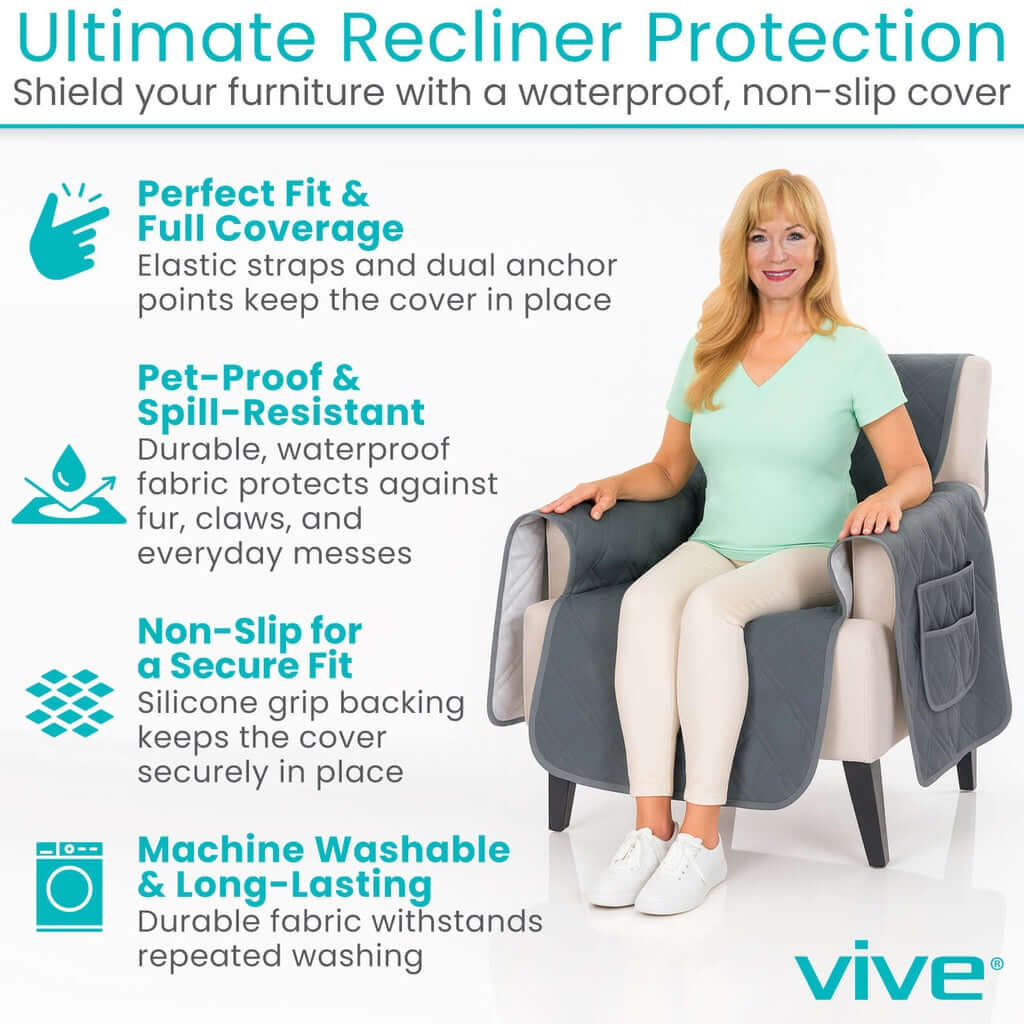 Ultimate Recliner Protection
Shield your furniture with a waterproof, non-slip cover

Perfect Fit & Full Coverage
Elastic straps and dual anchor points keep the cover in place

Pet-Proof & Spill-Resistant
Durable, waterproof fabric protects against fur, claws, and everyday messes

Non-Slip for a Secure Fit
Silicone grip backing keeps the cover securely in place

Machine Washable & Long-Lasting
Durable fabric withstands repeated washing

vive®